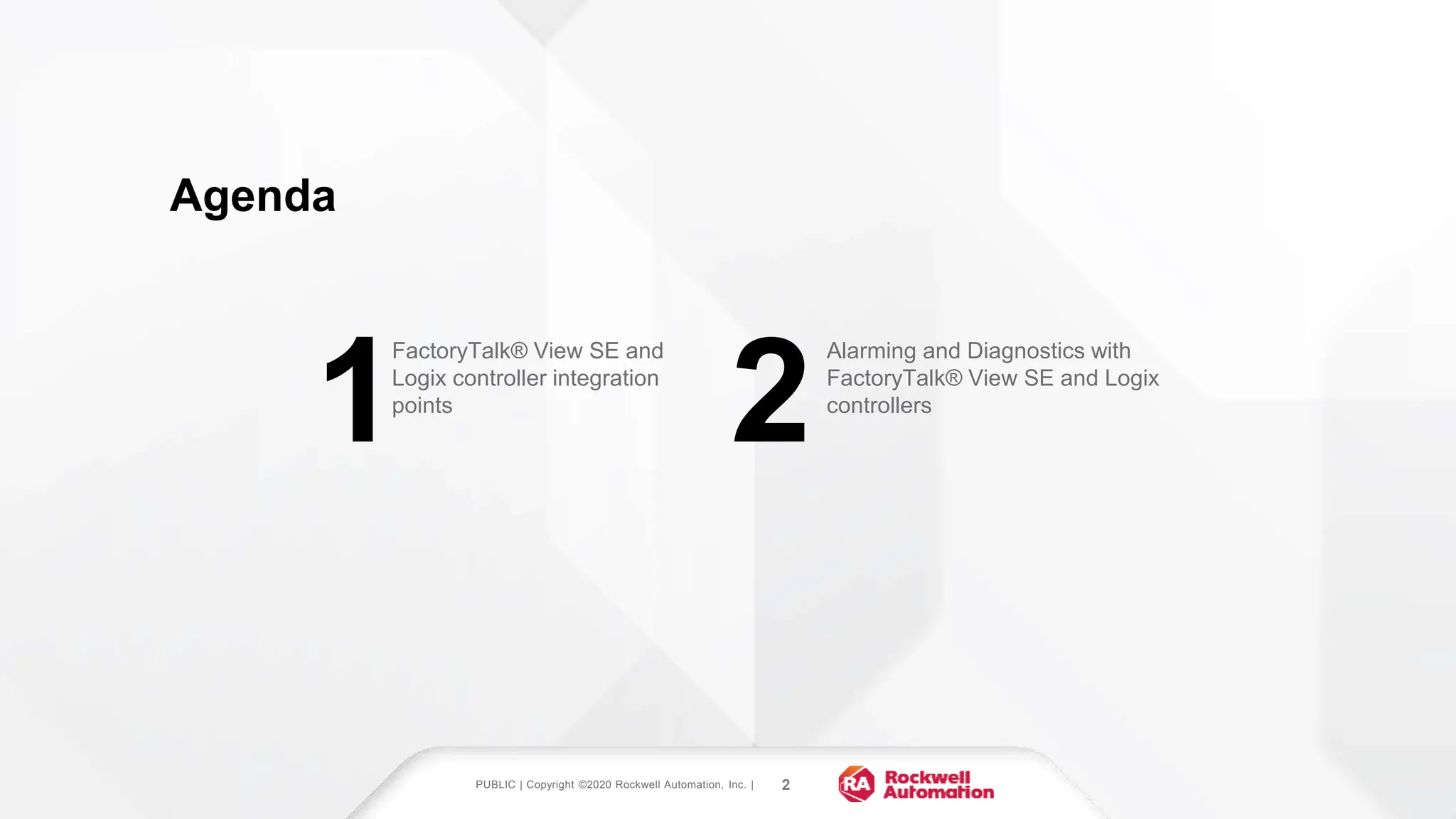 Agenda

1 FactoryTalk® View SE and Logix controller integration points

2 Alarming and Diagnostics with FactoryTalk® View SE and Logix controllers

PUBLIC | Copyright ©2020 Rockwell Automation, Inc. | 2

RA Rockwell Automation